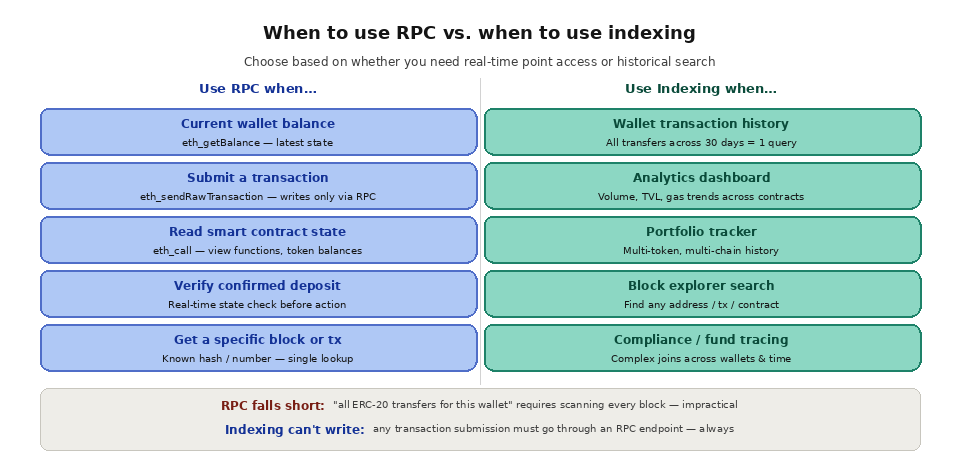 When to use RPC vs. when to use indexing

Choose based on whether you need real-time point access or historical search

Use RPC when...

Current wallet balance
eth_getBalance — latest state

Submit a transaction
eth_sendRawTransaction — writes only via RPC

Read smart contract state
eth_call — view functions, token balances

Verify confirmed deposit
Real-time state check before action

Get a specific block or tx
Known hash / number — single lookup

Use Indexing when...

Wallet transaction history
All transfers across 30 days = 1 query

Analytics dashboard
Volume, TVL, gas trends across contracts

Portfolio tracker
Multi-token, multi-chain history

Block explorer search
Find any address / tx / contract

Compliance / fund tracing
Complex joins across wallets & time

RPC falls short: "all ERC-20 transfers for this wallet" requires scanning every block — impractical

Indexing can't write: any transaction submission must go through an RPC endpoint — always